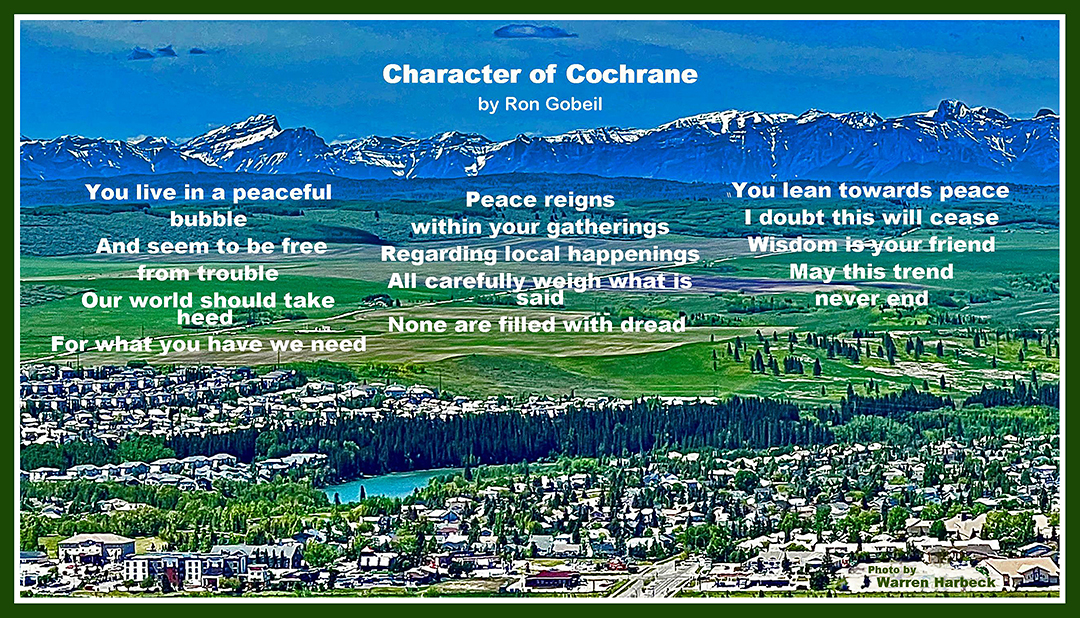 Character of Cochrane
by Ron Gobeil

You live in a peaceful bubble
And seem to be free from trouble
Our world should take heed
For what you have we need

Peace reigns within your gatherings
Regarding local happenings
All carefully weigh what is said
None are filled with dread

You lean towards peace
I doubt this will cease
Wisdom is your friend
May this trend never end

Photo by
Warren Harbeck